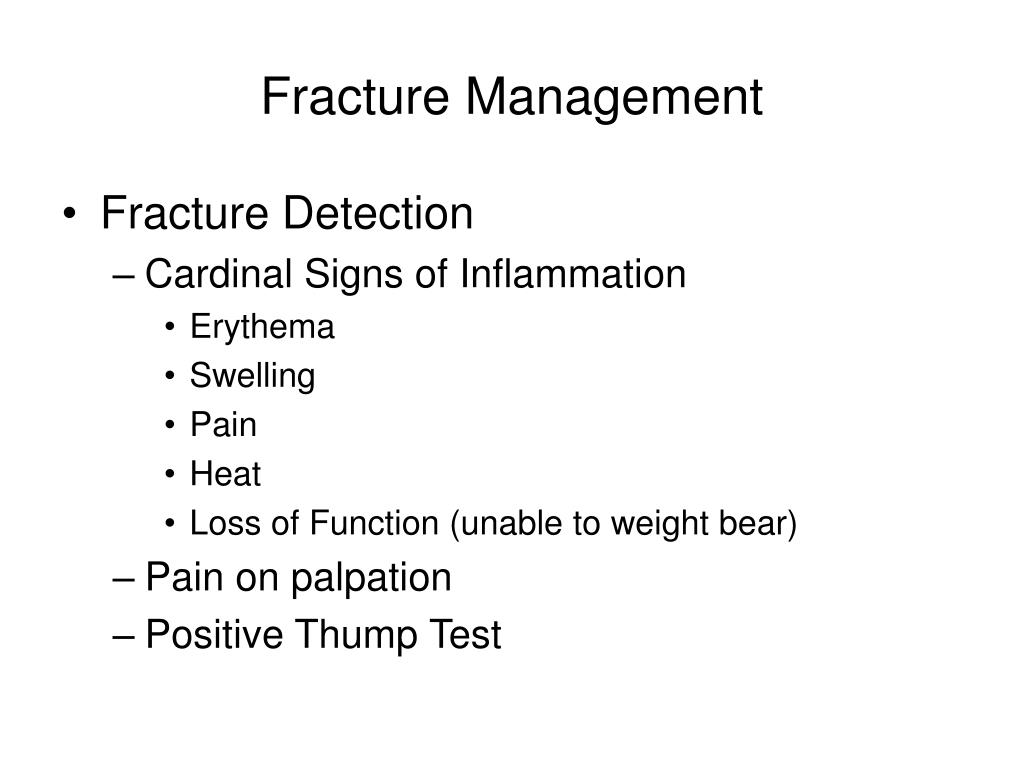 Fracture Management

• Fracture Detection
– Cardinal Signs of Inflammation
• Erythema
• Swelling
• Pain
• Heat
• Loss of Function (unable to weight bear)
– Pain on palpation
– Positive Thump Test